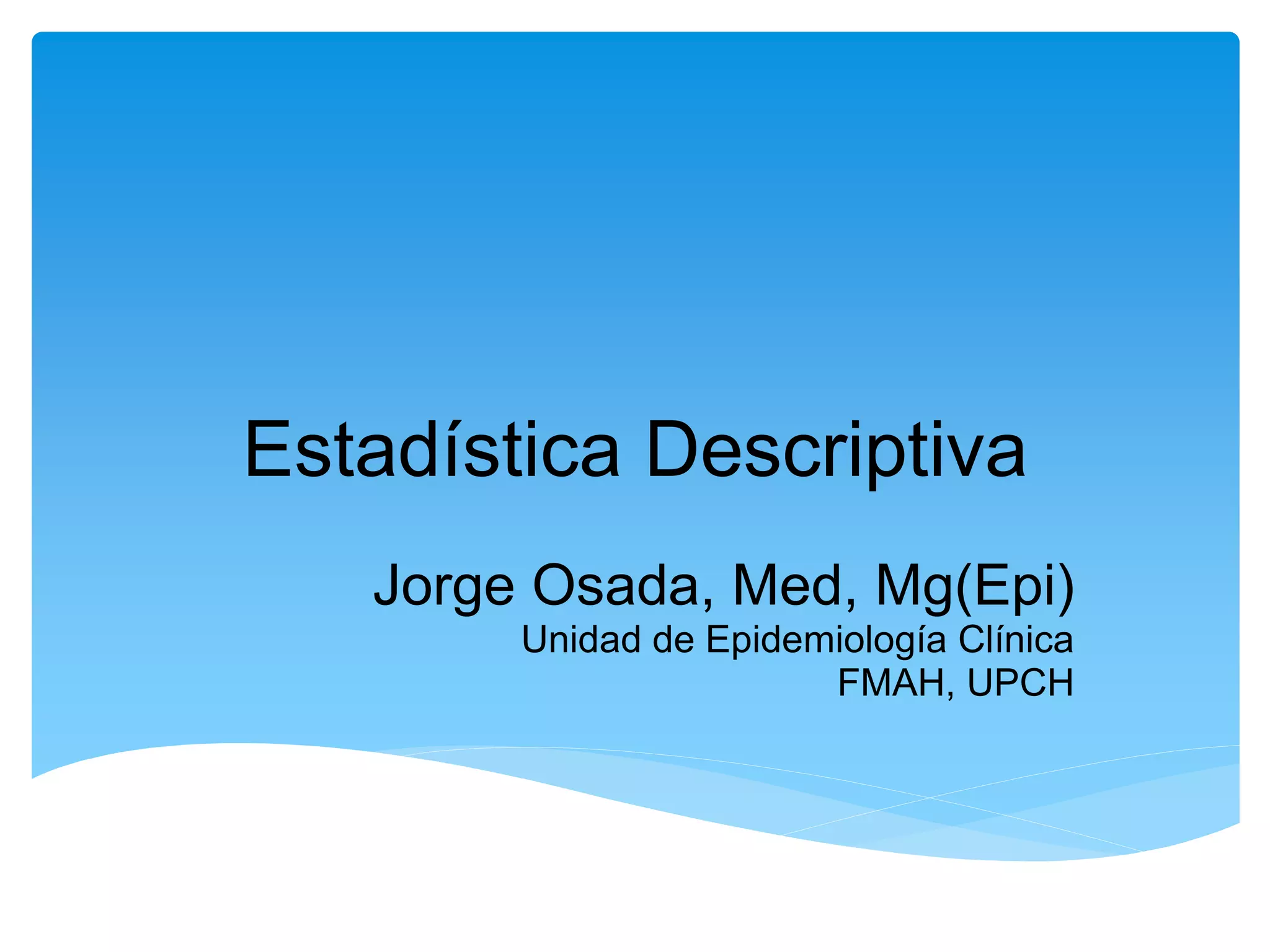 Estadística Descriptiva

Jorge Osada, Med, Mg(Epi)
Unidad de Epidemiología Clínica
FMAH, UPCH